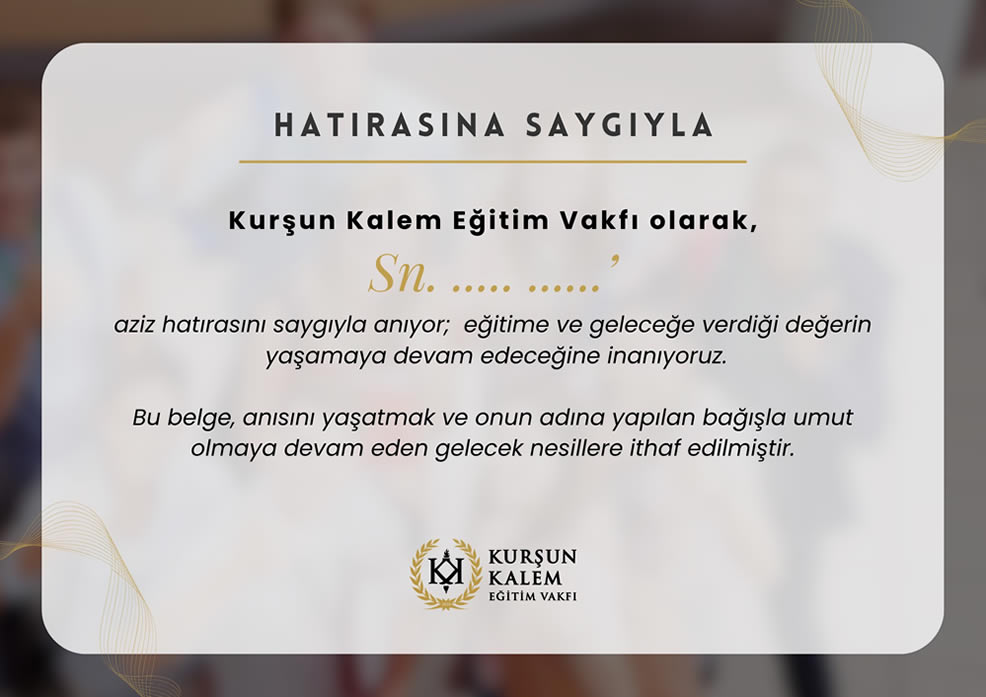 HATIRASINA SAYGIYLA

Kurşun Kalem Eğitim Vakfı olarak,

Sn. ..... ......'

aziz hatırasını saygıyla anıyor; eğitime ve geleceğe verdiği değerin yaşamaya devam edeceğine inanıyoruz.

Bu belge, anısını yaşatmak ve onun adına yapılan bağışla umut olmaya devam eden gelecek nesillere ithaf edilmiştir.

KK

KURŞUN KALEM EĞİTİM VAKFI